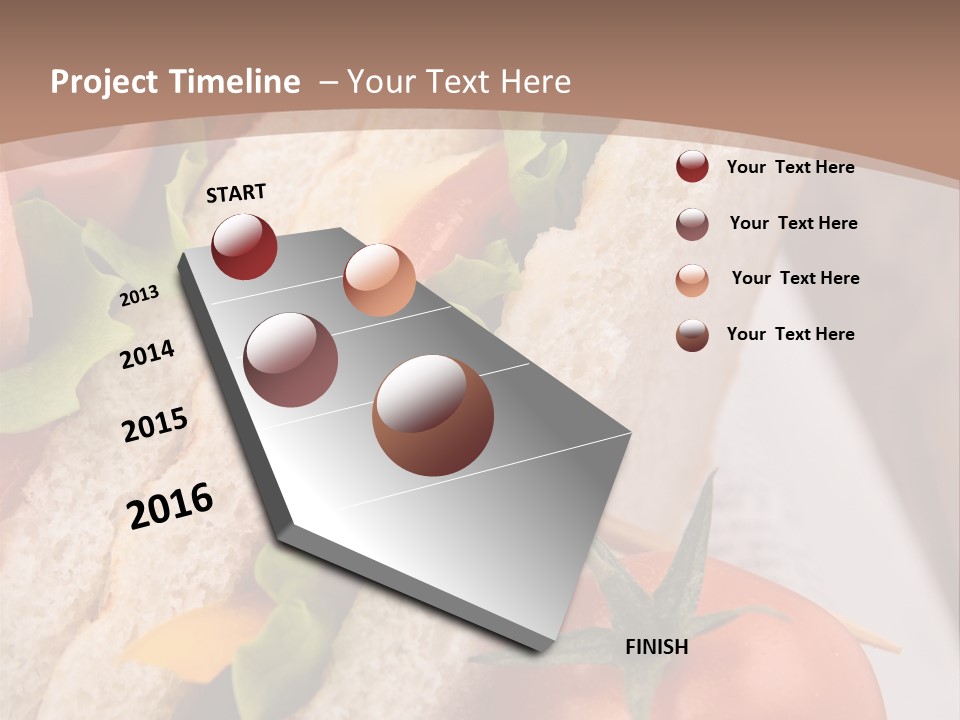 Project Timeline – Your Text Here

START

2013

2014

2015

2016

FINISH

Your Text Here

Your Text Here

Your Text Here

Your Text Here